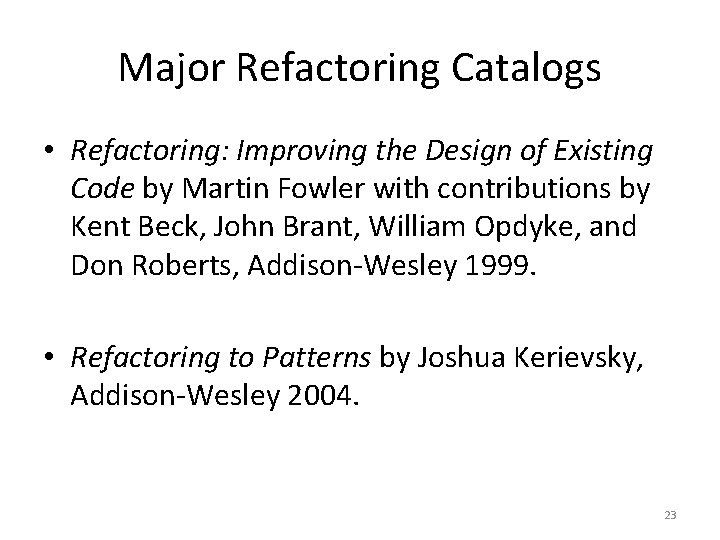 Major Refactoring Catalogs

• Refactoring: Improving the Design of Existing Code by Martin Fowler with contributions by Kent Beck, John Brant, William Opdyke, and Don Roberts, Addison-Wesley 1999.

• Refactoring to Patterns by Joshua Kerievsky, Addison-Wesley 2004.

23